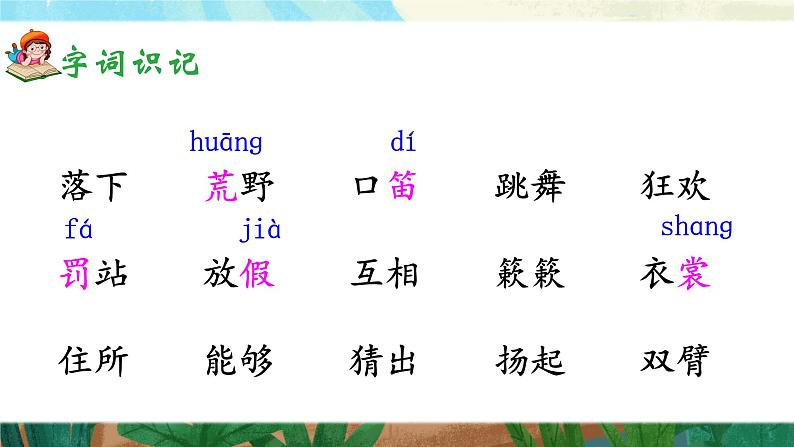 字词识记

huāng dí

落下 荒野 口笛 跳舞 狂欢

fá jià shang

罚站 放假 互相 簌簌 衣裳

住所 能够 猜出 扬起 双臂